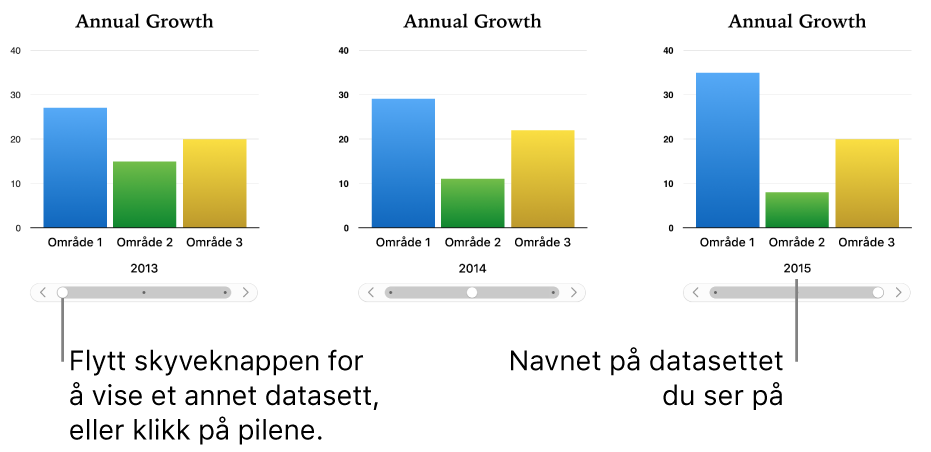 Annual Growth

40
30
20
10
0

Område 1 Område 2 Område 3

2013

Annual Growth

40
30
20
10
0

Område 1 Område 2 Område 3

2014

Annual Growth

40
30
20
10
0

Område 1 Område 2 Område 3

2015

Flytt skyveknappen for å vise et annet datasett, eller klikk på pilene.

Navnet på datasettet du ser på